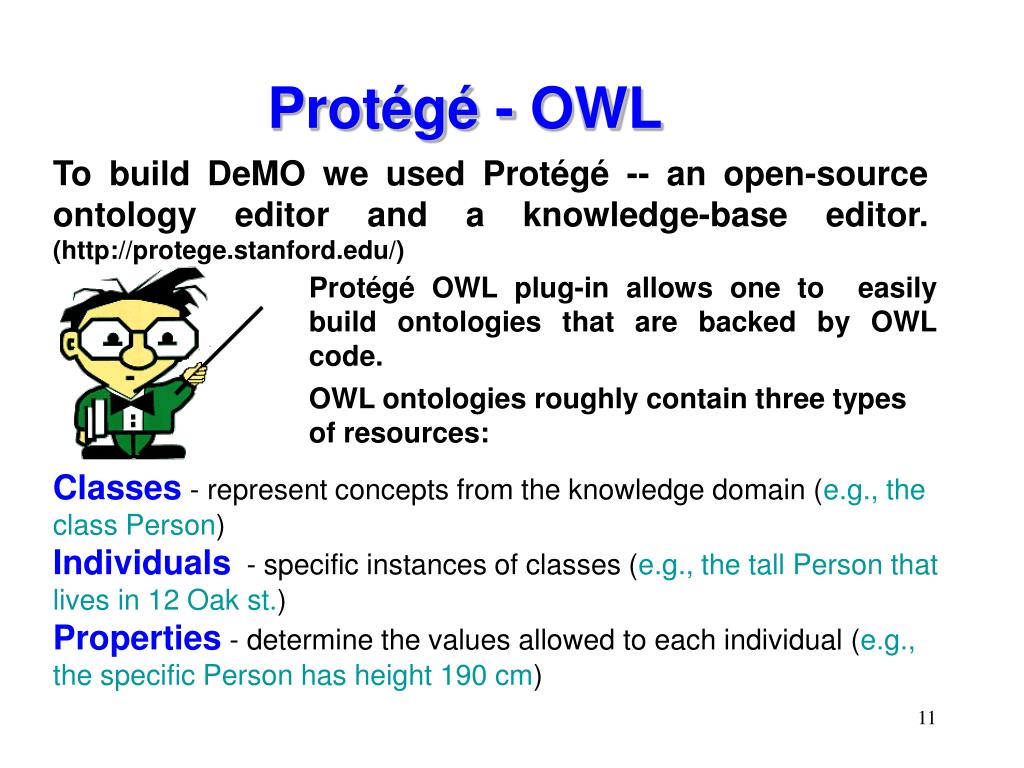 Protégé - OWL

To build DeMO we used Protégé -- an open-source ontology editor and a knowledge-base editor. (http://protege.stanford.edu/)

Protégé OWL plug-in allows one to easily build ontologies that are backed by OWL code.

OWL ontologies roughly contain three types of resources:

Classes - represent concepts from the knowledge domain (e.g., the class Person)
Individuals - specific instances of classes (e.g., the tall Person that lives in 12 Oak st.)
Properties - determine the values allowed to each individual (e.g., the specific Person has height 190 cm)

11